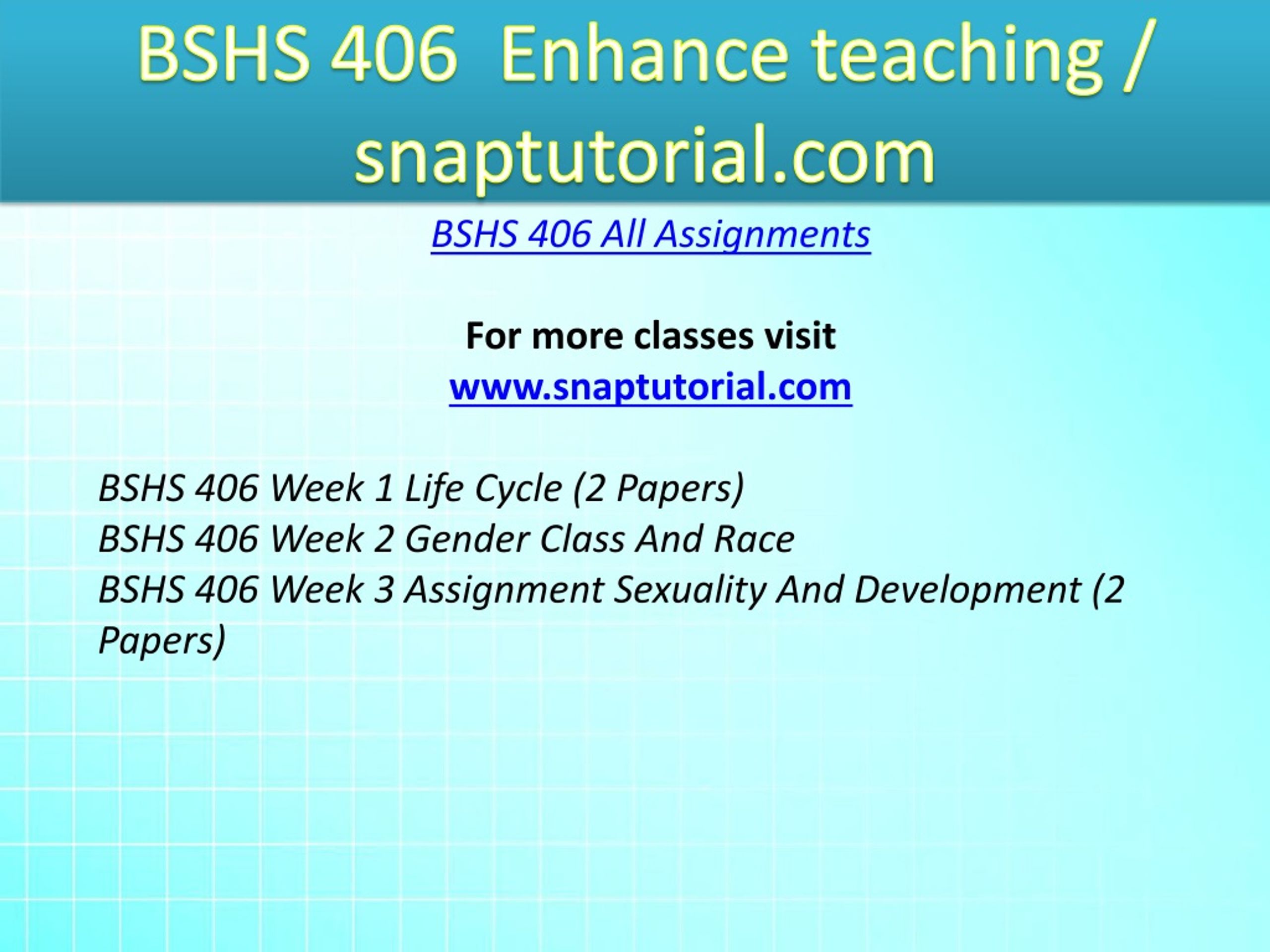 BSHS 406 Enhance teaching / snaptutorial.com

BSHS 406 All Assignments

For more classes visit
www.snaptutorial.com

BSHS 406 Week 1 Life Cycle (2 Papers)
BSHS 406 Week 2 Gender Class And Race
BSHS 406 Week 3 Assignment Sexuality And Development (2 Papers)